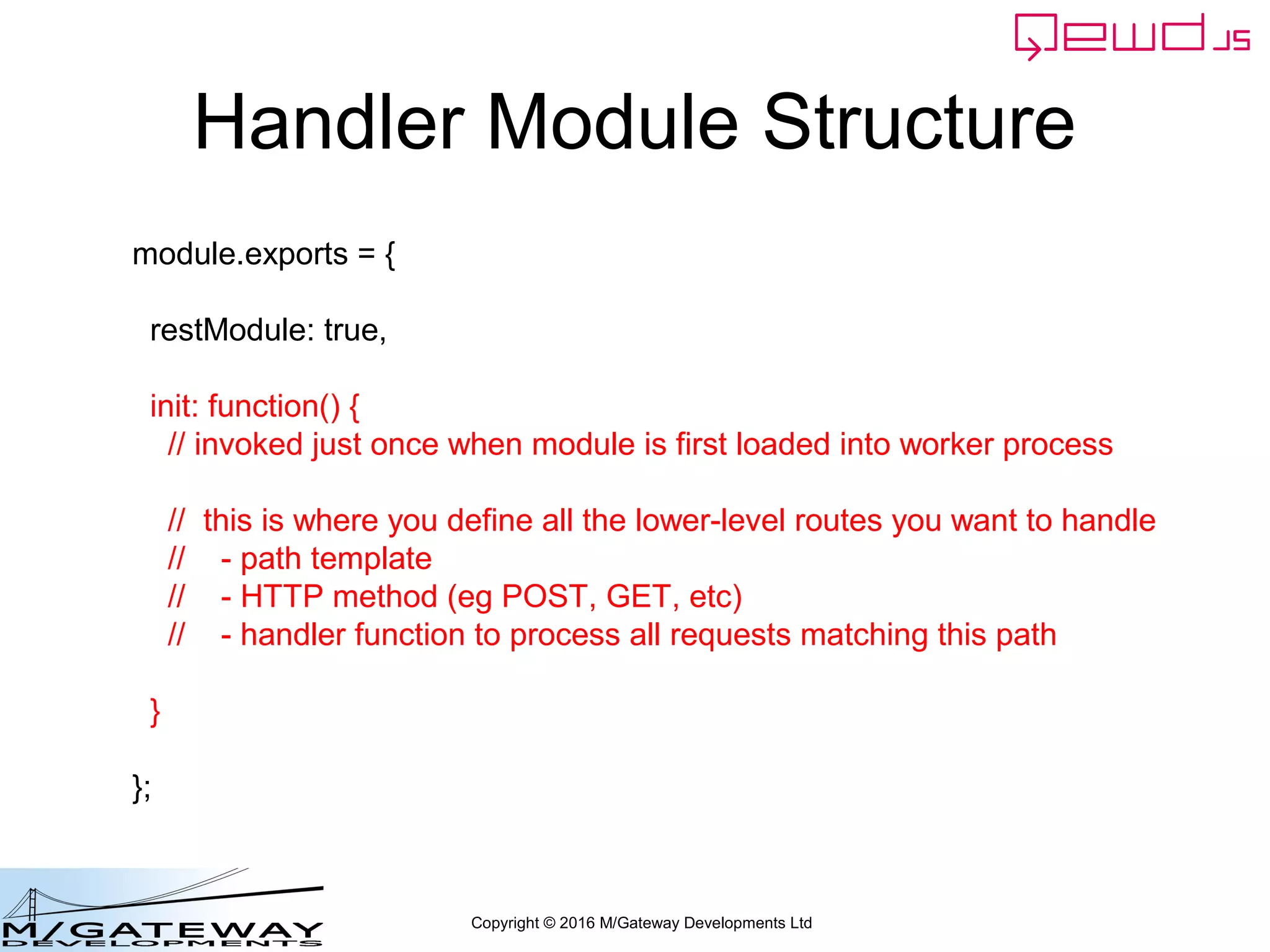 QEWD JS

Handler Module Structure

module.exports = {

restModule: true,

init: function() {
// invoked just once when module is first loaded into worker process

// this is where you define all the lower-level routes you want to handle
// - path template
// - HTTP method (eg POST, GET, etc)
// - handler function to process all requests matching this path

}

};

M/GATEWAY DEVELOPMENTS

Copyright © 2016 M/Gateway Developments Ltd